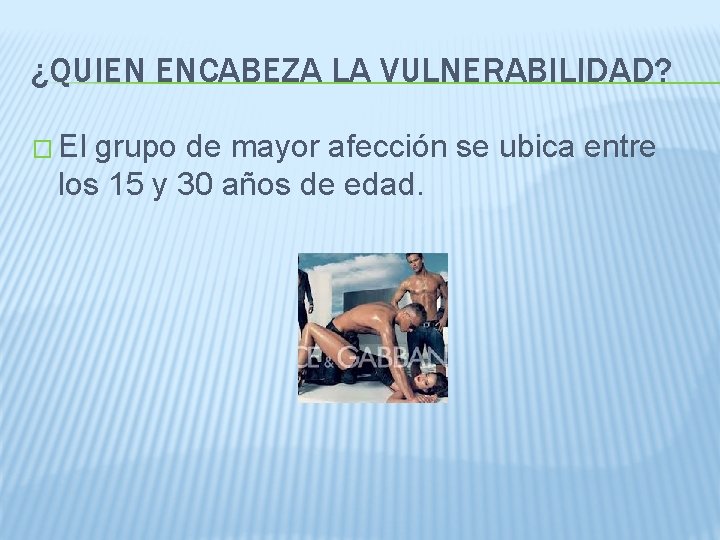 ¿QUIEN ENCABEZA LA VULNERABILIDAD?

El grupo de mayor afección se ubica entre los 15 y 30 años de edad.

CE & GABBAN